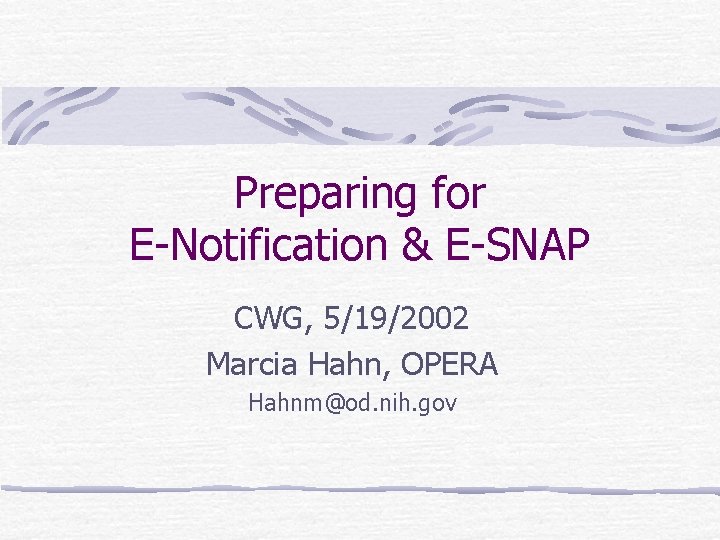 Preparing for
E-Notification & E-SNAP

CWG, 5/19/2002

Marcia Hahn, OPERA

Hahnm@od.nih.gov